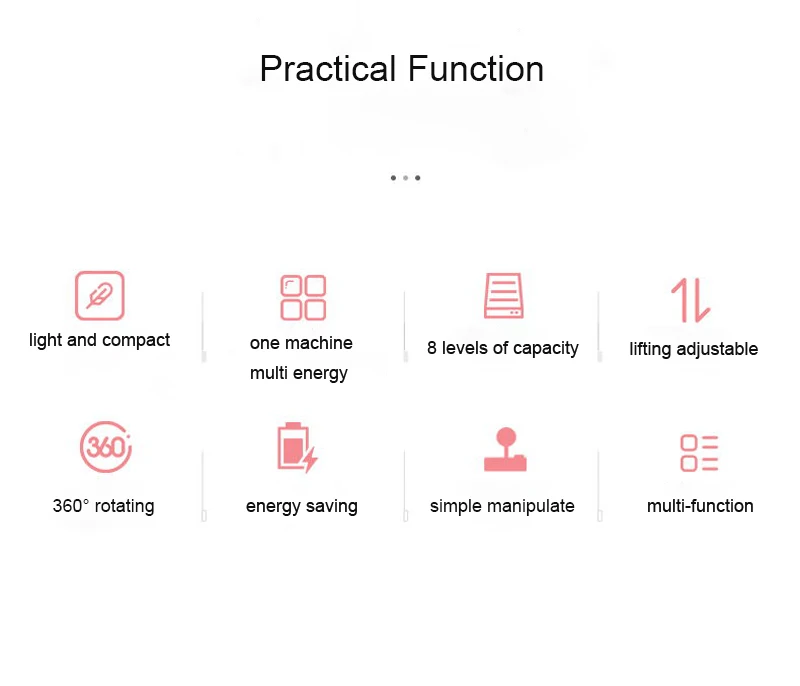 Practical Function

light and compact

one machine multi energy

8 levels of capacity

lifting adjustable

360

360° rotating

energy saving

simple manipulate

multi-function